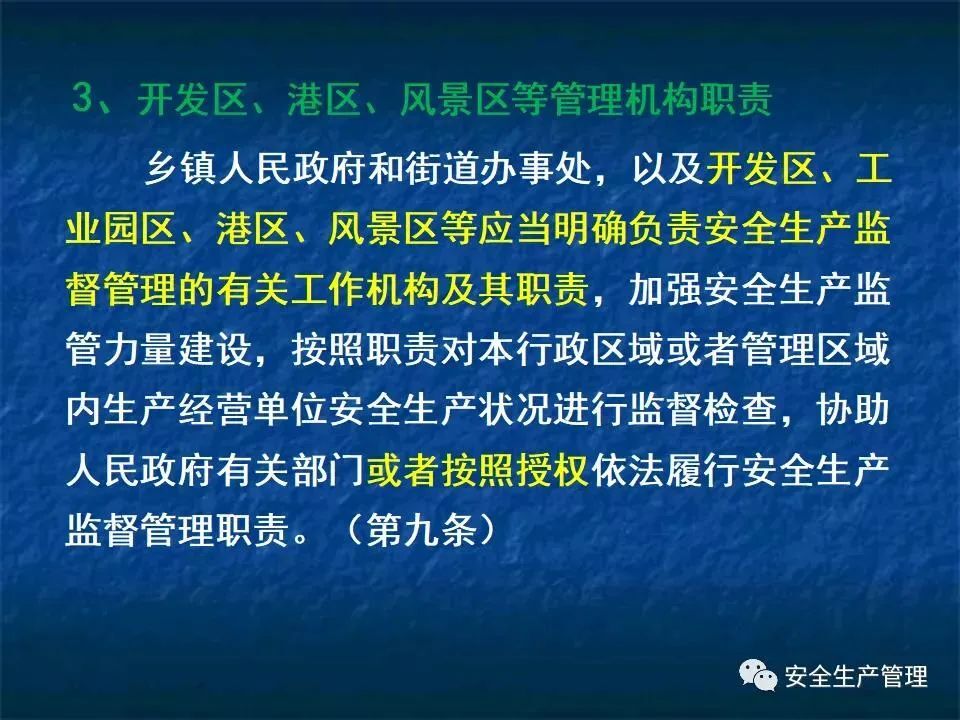 3、开发区、港区、风景区等管理机构职责

乡镇人民政府和街道办事处，以及开发区、工业园区、港区、风景区等应当明确负责安全生产监督管理的有关工作机构及其职责，加强安全生产监管力量建设，按照职责对本行政区域或者管理区域内生产经营单位安全生产状况进行监督检查，协助人民政府有关部门或者按照授权依法履行安全生产监督管理职责。（第九条）

安全生产管理